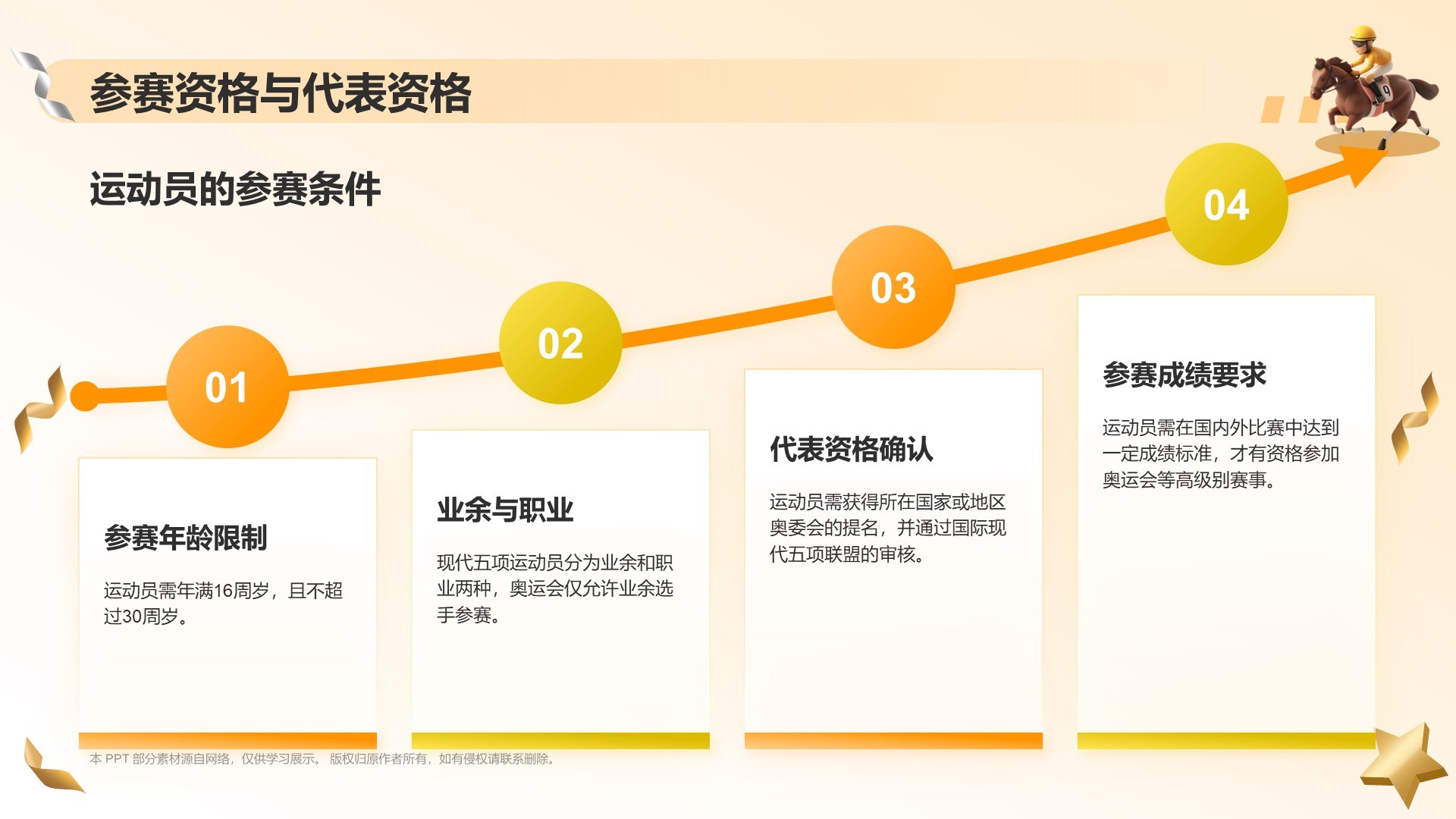 参赛资格与代表资格

运动员的参赛条件

01

参赛年龄限制

运动员需年满16周岁，且不超过30周岁。

02

业余与职业

现代五项运动员分为业余和职业两种，奥运会仅允许业余选手参赛。

03

代表资格确认

运动员需获得所在国家或地区奥委会的提名，并通过国际现代五项联盟的审核。

04

参赛成绩要求

运动员需在国内外比赛中达到一定成绩标准，才有资格参加奥运会等高级别赛事。

本 PPT 部分素材源自网络，仅供学习展示。 版权归原作者所有，如有侵权请联系删除。